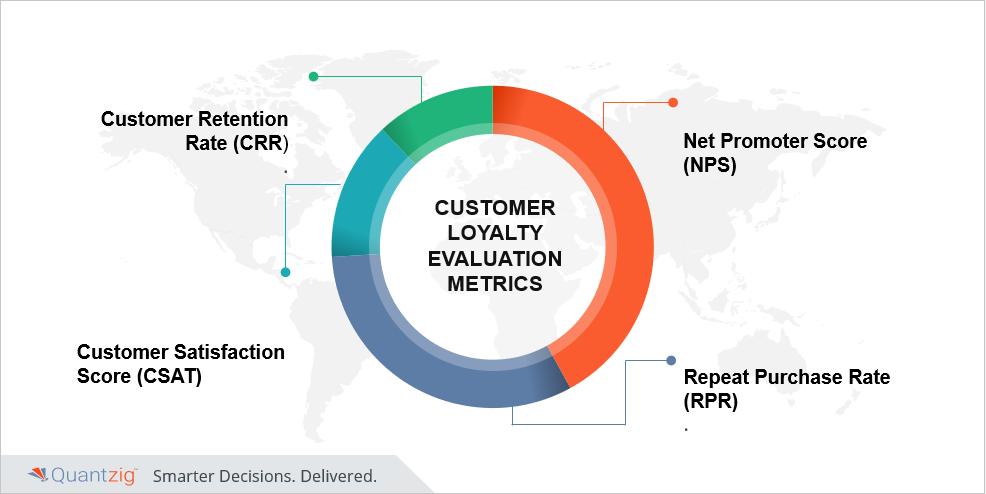 Customer Retention Rate (CRR)
.

Net Promoter Score (NPS)

CUSTOMER LOYALTY EVALUATION METRICS

Customer Satisfaction Score (CSAT)

Repeat Purchase Rate (RPR)
.

Quantzig Smarter Decisions. Delivered.